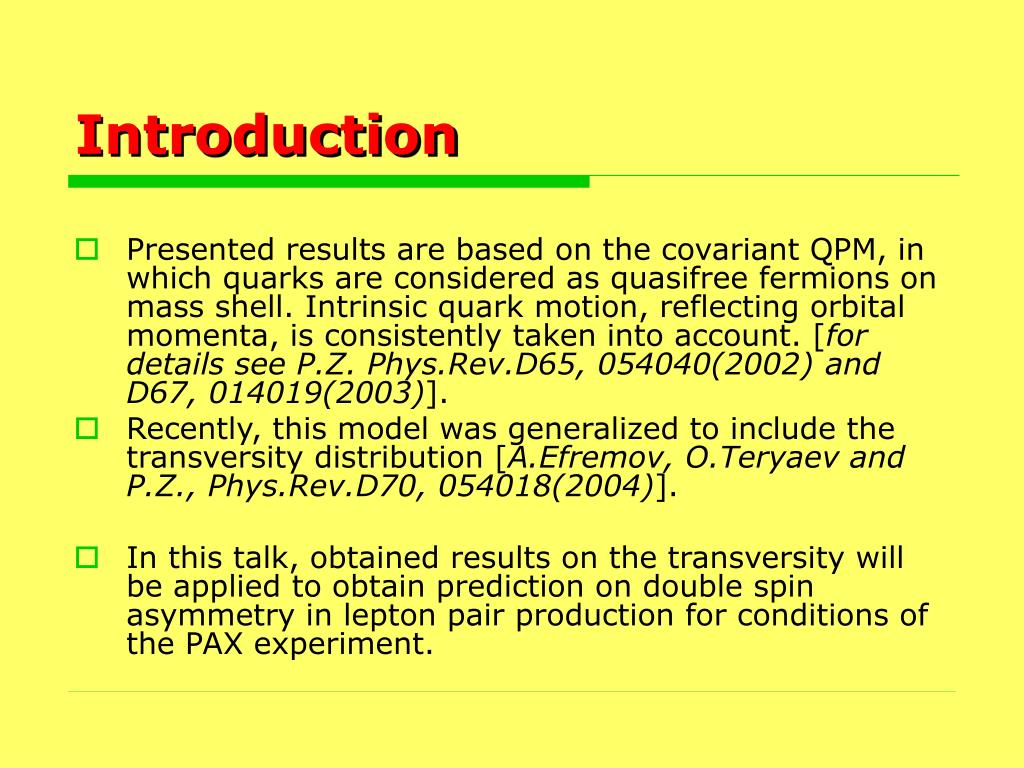 Introduction

Presented results are based on the covariant QPM, in which quarks are considered as quasifree fermions on mass shell. Intrinsic quark motion, reflecting orbital momenta, is consistently taken into account. [for details see P.Z. Phys.Rev.D65, 054040(2002) and D67, 014019(2003)].

Recently, this model was generalized to include the transversity distribution [A.Efremov, O.Teryaev and P.Z., Phys.Rev.D70, 054018(2004)].

In this talk, obtained results on the transversity will be applied to obtain prediction on double spin asymmetry in lepton pair production for conditions of the PAX experiment.